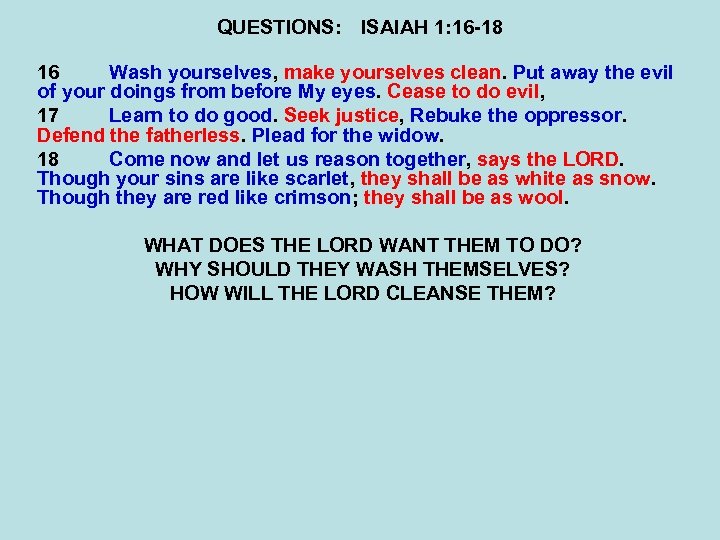 QUESTIONS: ISAIAH 1:16-18

16 Wash yourselves, make yourselves clean. Put away the evil of your doings from before My eyes. Cease to do evil,

17 Learn to do good. Seek justice, Rebuke the oppressor. Defend the fatherless. Plead for the widow.

18 Come now and let us reason together, says the LORD. Though your sins are like scarlet, they shall be as white as snow. Though they are red like crimson; they shall be as wool.

WHAT DOES THE LORD WANT THEM TO DO?
WHY SHOULD THEY WASH THEMSELVES?
HOW WILL THE LORD CLEANSE THEM?